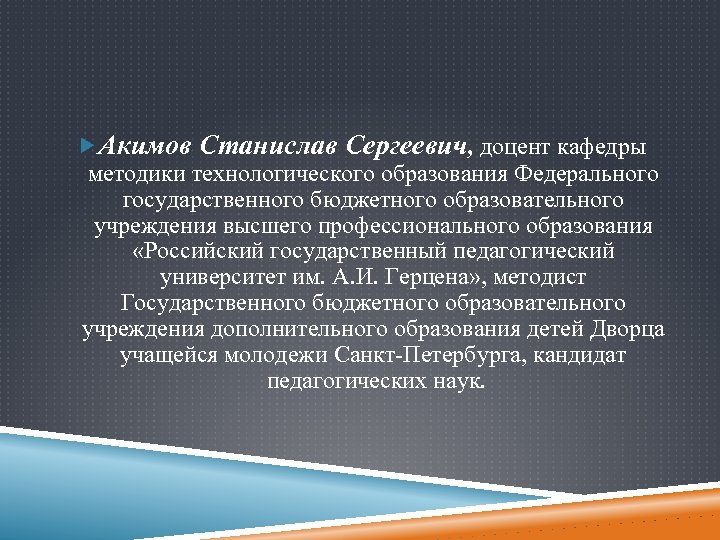 Акимов Станислав Сергеевич, доцент кафедры методики технологического образования Федерального государственного бюджетного образовательного учреждения высшего профессионального образования «Российский государственный педагогический университет им. А.И. Герцена», методист Государственного бюджетного образовательного учреждения дополнительного образования детей Дворца учащейся молодежи Санкт-Петербурга, кандидат педагогических наук.